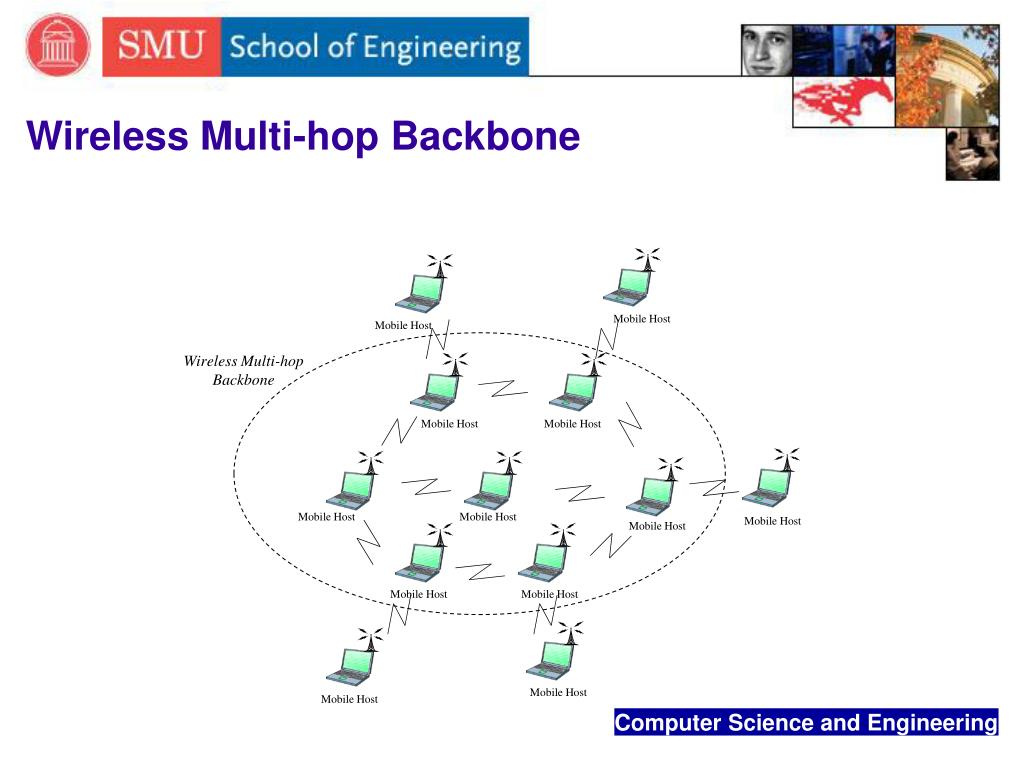 SMU School of Engineering

Wireless Multi-hop Backbone

Mobile Host

Mobile Host

Wireless Multi-hop Backbone

Mobile Host

Mobile Host

Mobile Host

Mobile Host

Mobile Host

Mobile Host

Mobile Host

Mobile Host

Mobile Host

Mobile Host

Computer Science and Engineering